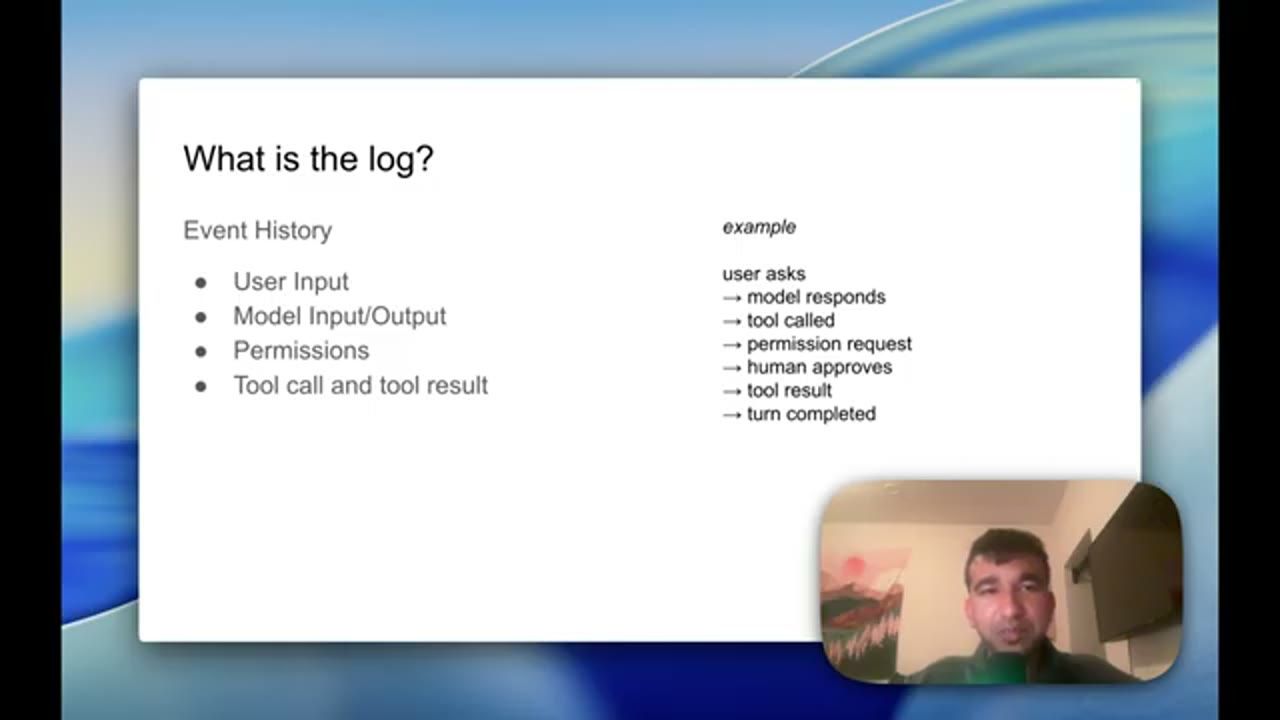 What is the log?

Event History

• User Input
• Model Input/Output
• Permissions
• Tool call and tool result

example

user asks
→ model responds
→ tool called
→ permission request
→ human approves
→ tool result
→ turn completed